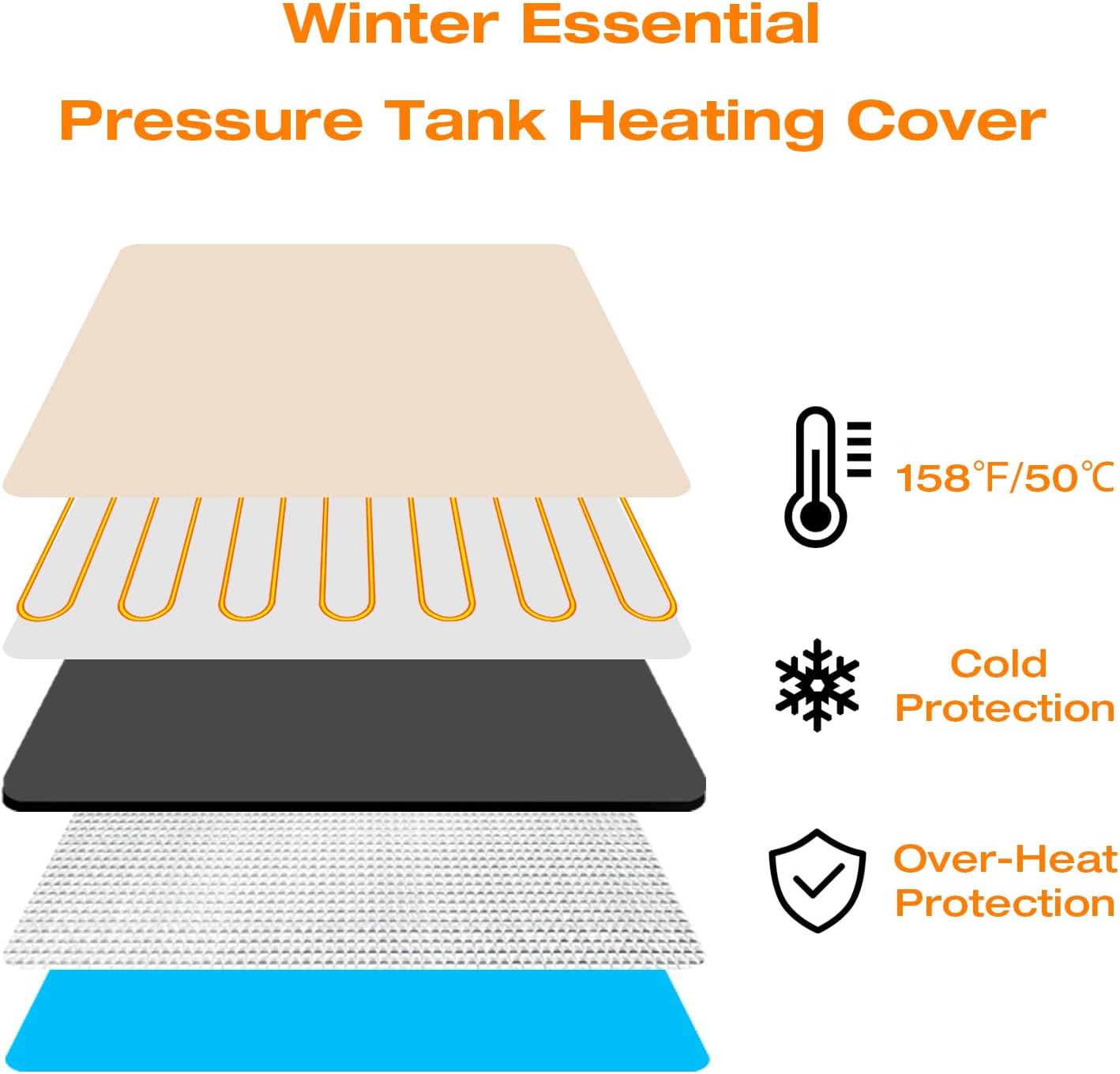 Winter Essential
Pressure Tank Heating Cover

158℉/50℃

Cold Protection

Over-Heat Protection